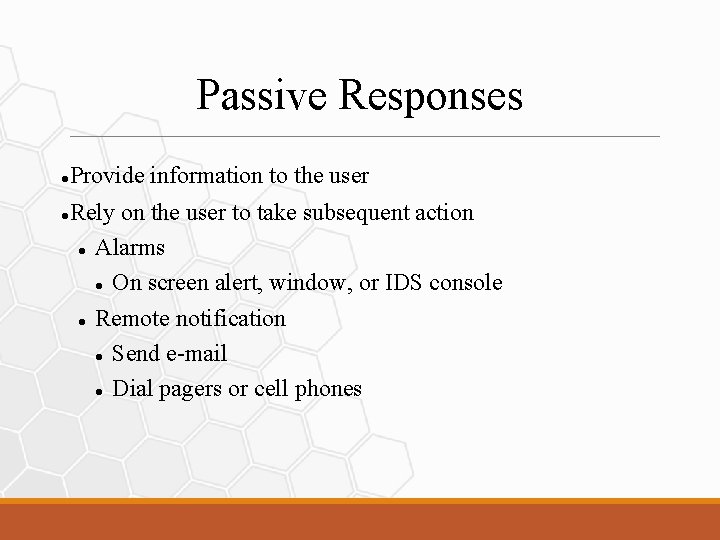 Passive Responses

- Provide information to the user
- Rely on the user to take subsequent action
  - Alarms
    - On screen alert, window, or IDS console
  - Remote notification
    - Send e-mail
    - Dial pagers or cell phones